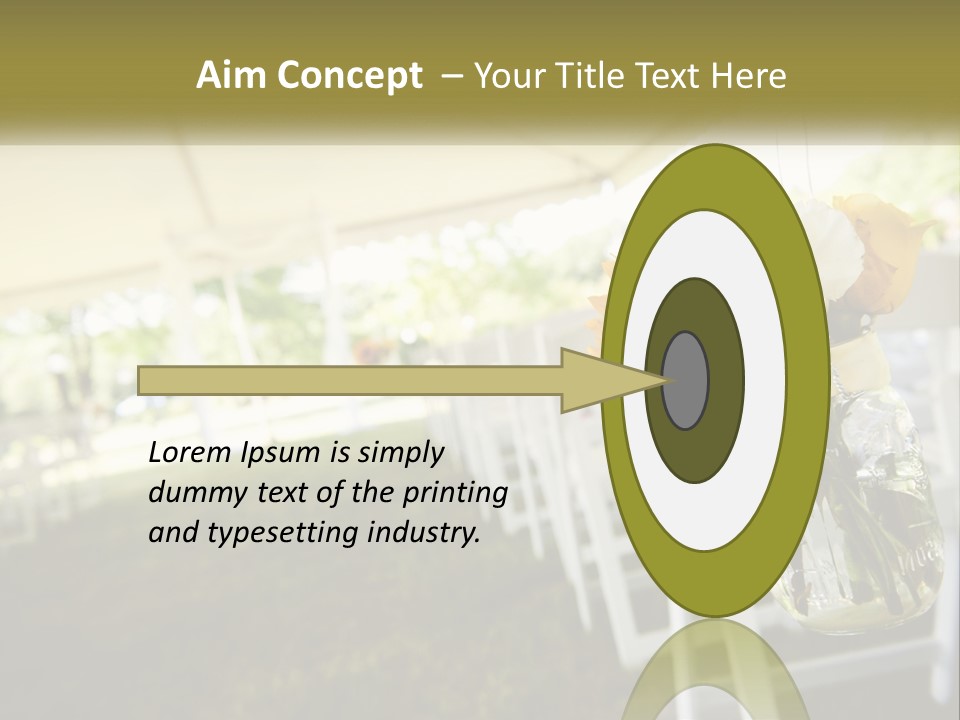 Aim Concept – Your Title Text Here

Lorem Ipsum is simply dummy text of the printing and typesetting industry.